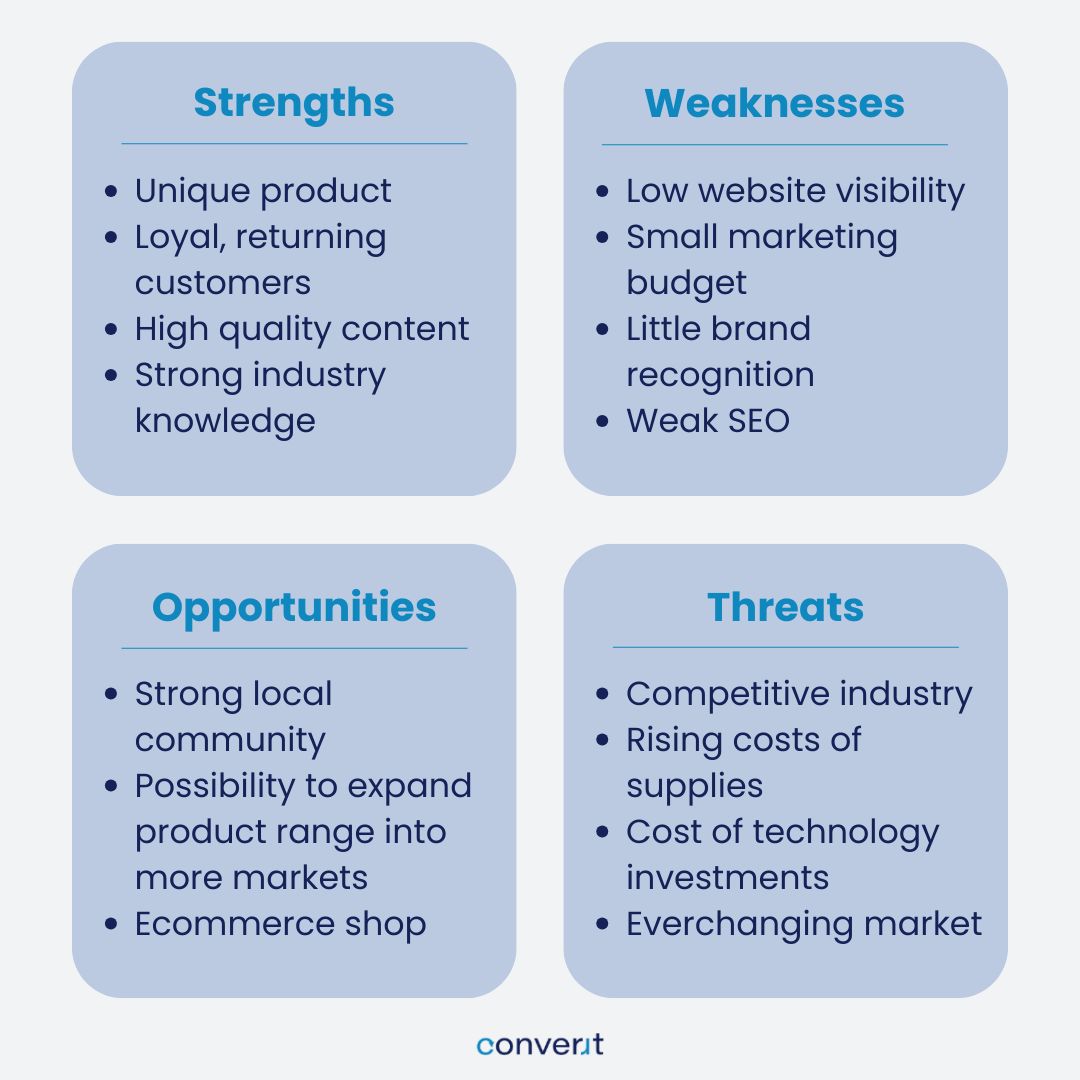 Strengths

- Unique product
- Loyal, returning customers
- High quality content
- Strong industry knowledge

Weaknesses

- Low website visibility
- Small marketing budget
- Little brand recognition
- Weak SEO

Opportunities

- Strong local community
- Possibility to expand product range into more markets
- Ecommerce shop

Threats

- Competitive industry
- Rising costs of supplies
- Cost of technology investments
- Everchanging market

convert